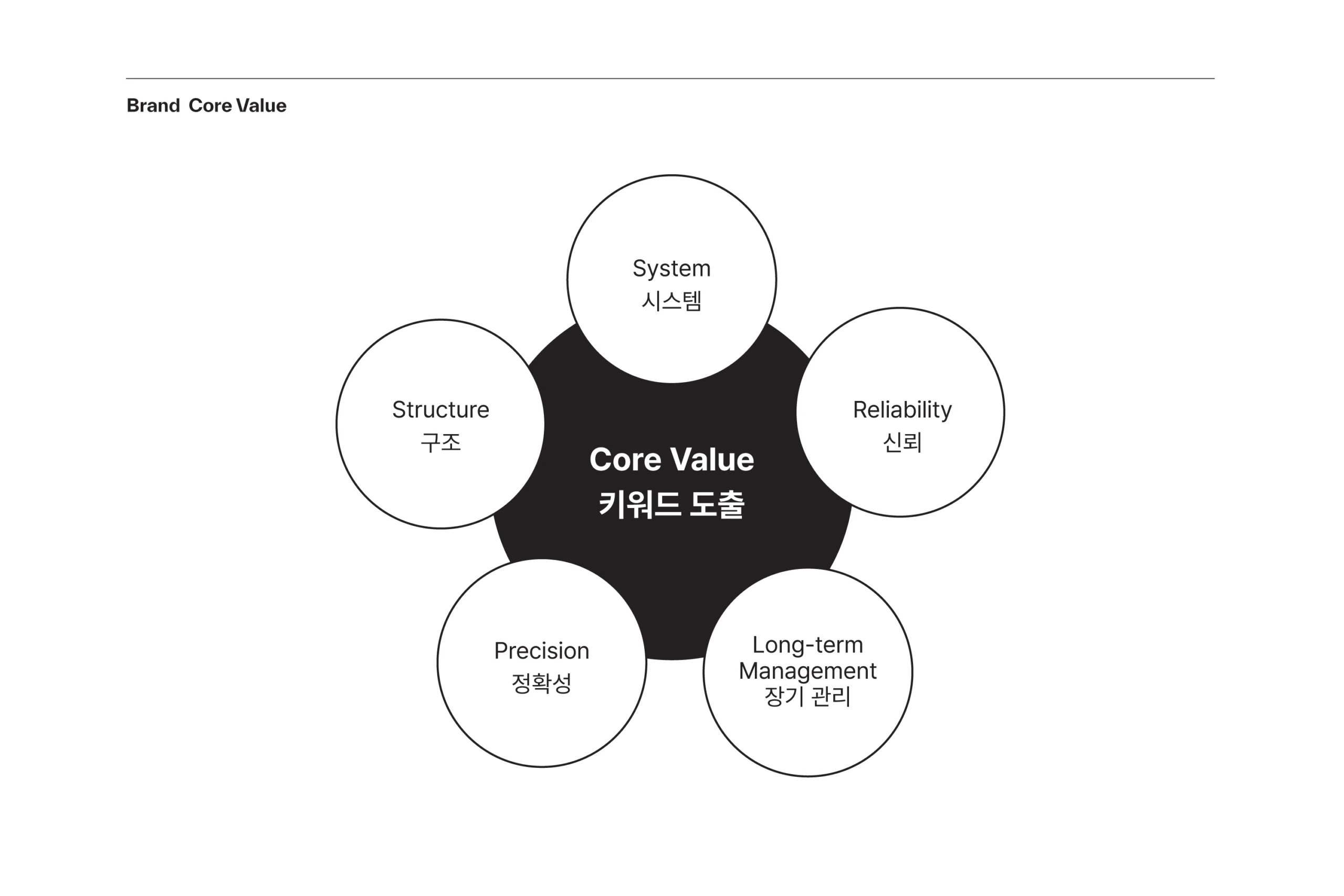 Brand Core Value

System
시스템

Structure
구조

Reliability
신뢰

Core Value
키워드 도출

Precision
정확성

Long-term
Management
장기 관리